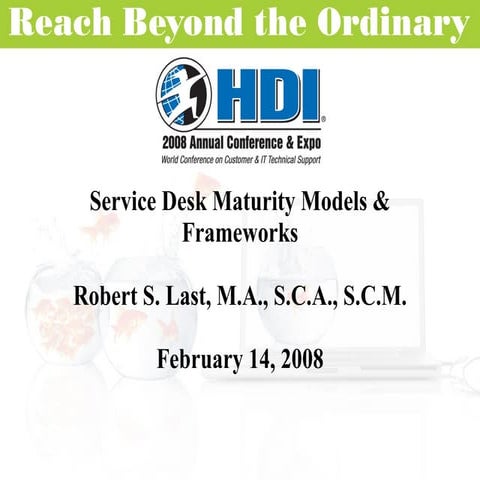 Reach Beyond the Ordinary

HDI®
2008 Annual Conference & Expo
World Conference on Customer & IT Technical Support

Service Desk Maturity Models & Frameworks

Robert S. Last, M.A., S.C.A., S.C.M.

February 14, 2008